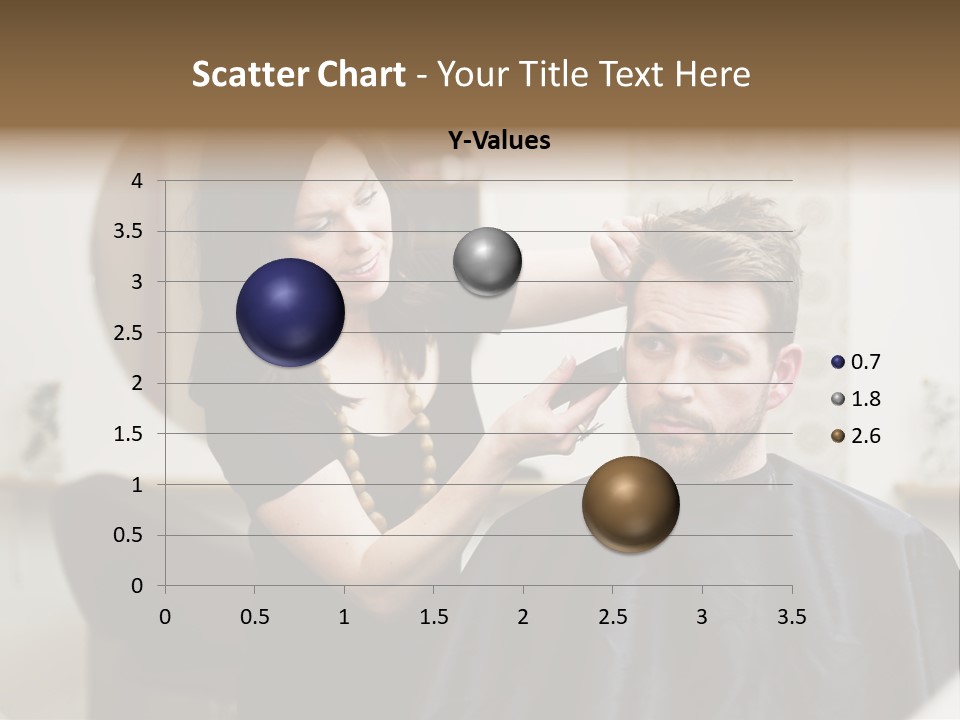 Scatter Chart - Your Title Text Here

Y-Values

4
3.5
3
2.5
2
1.5
1
0.5
0

0 0.5 1 1.5 2 2.5 3 3.5

0.7
1.8
2.6